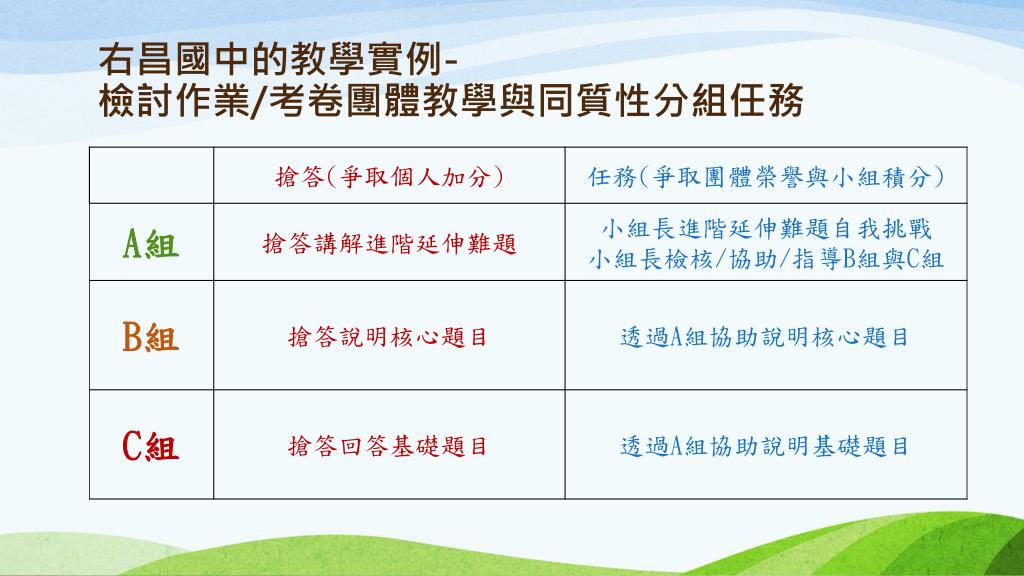 右昌國中的教學實例-
檢討作業/考卷團體教學與同質性分組任務

| | 搶答(爭取個人加分) | 任務(爭取團體榮譽與小組積分) |
|---|---|---|
| A組 | 搶答講解進階延伸難題 | 小組長進階延伸難題自我挑戰 小組長檢核/協助/指導B組與C組 |
| B組 | 搶答說明核心題目 | 透過A組協助說明核心題目 |
| C組 | 搶答回答基礎題目 | 透過A組協助說明基礎題目 |